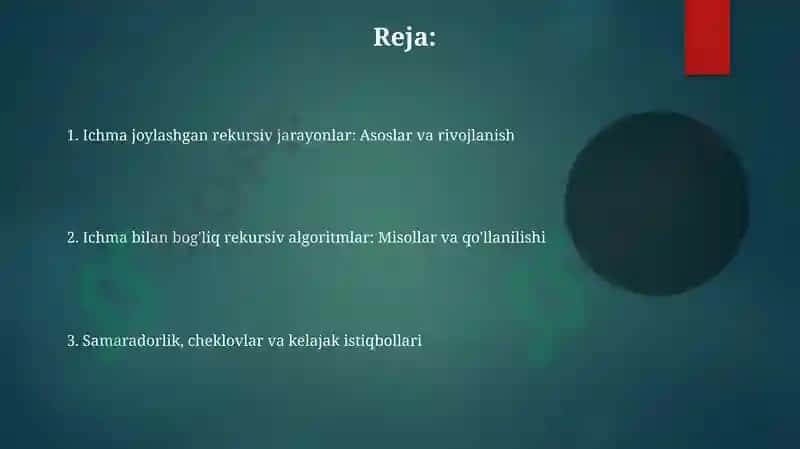 Reja:

1. Ichma joylashgan rekursiv jarayonlar: Asoslar va rivojlanish

2. Ichma bilan bog'liq rekursiv algoritmlar: Misollar va qo'llanilishi

3. Samaradorlik, cheklovlar va kelajak istiqbollari